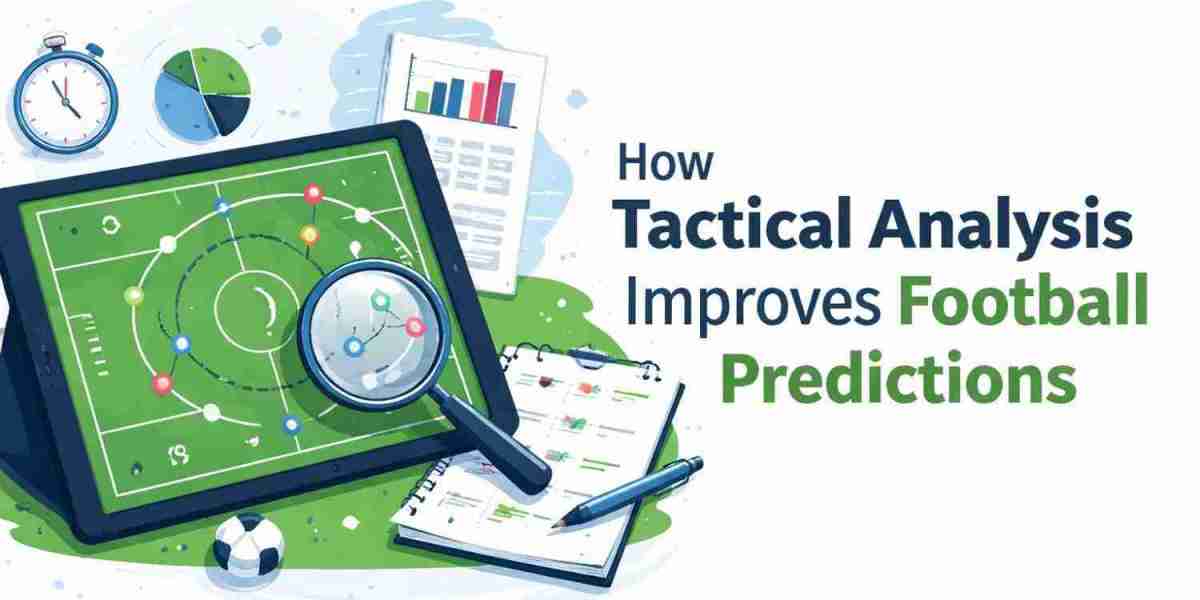 How
Tactical Analysis
Improves Football
Predictions